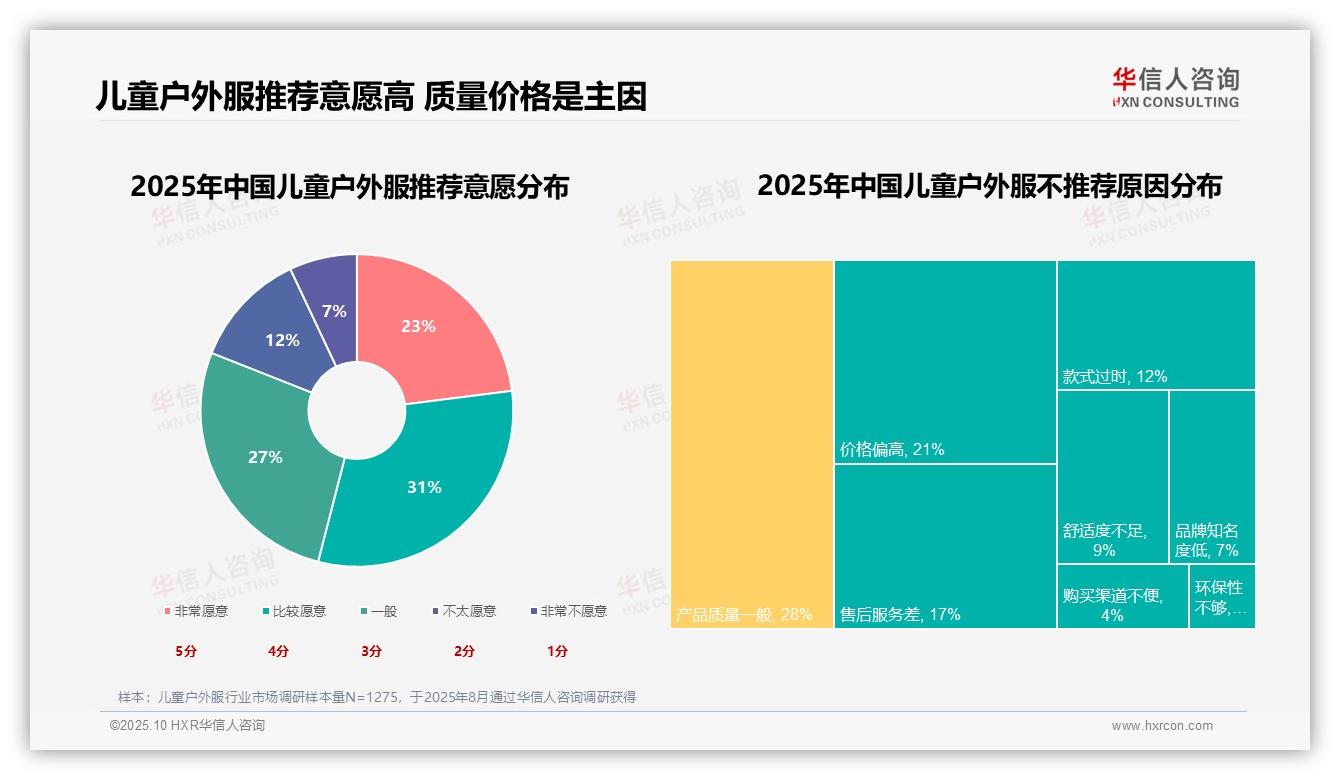 儿童户外服推荐意愿高 质量价格是主因

华信人咨询
HXN CONSULTING

2025年中国儿童户外服推荐意愿分布

23%
31%
27%
12%
7%

非常愿意 比较愿意 一般 不太愿意 非常不愿意

5分 4分 3分 2分 1分

2025年中国儿童户外服不推荐原因分布

产品质量一般, 28%
价格偏高, 21%
售后服务差, 17%
款式过时, 12%
舒适度不足, 9%
品牌知名度低, 7%
购买渠道不便, 4%
环保性不够,…

样本：儿童户外服行业市场调研样本量N=1275，于2025年8月通过华信人咨询调研获得

©2025.10 HXR华信人咨询

www.hxrcon.com